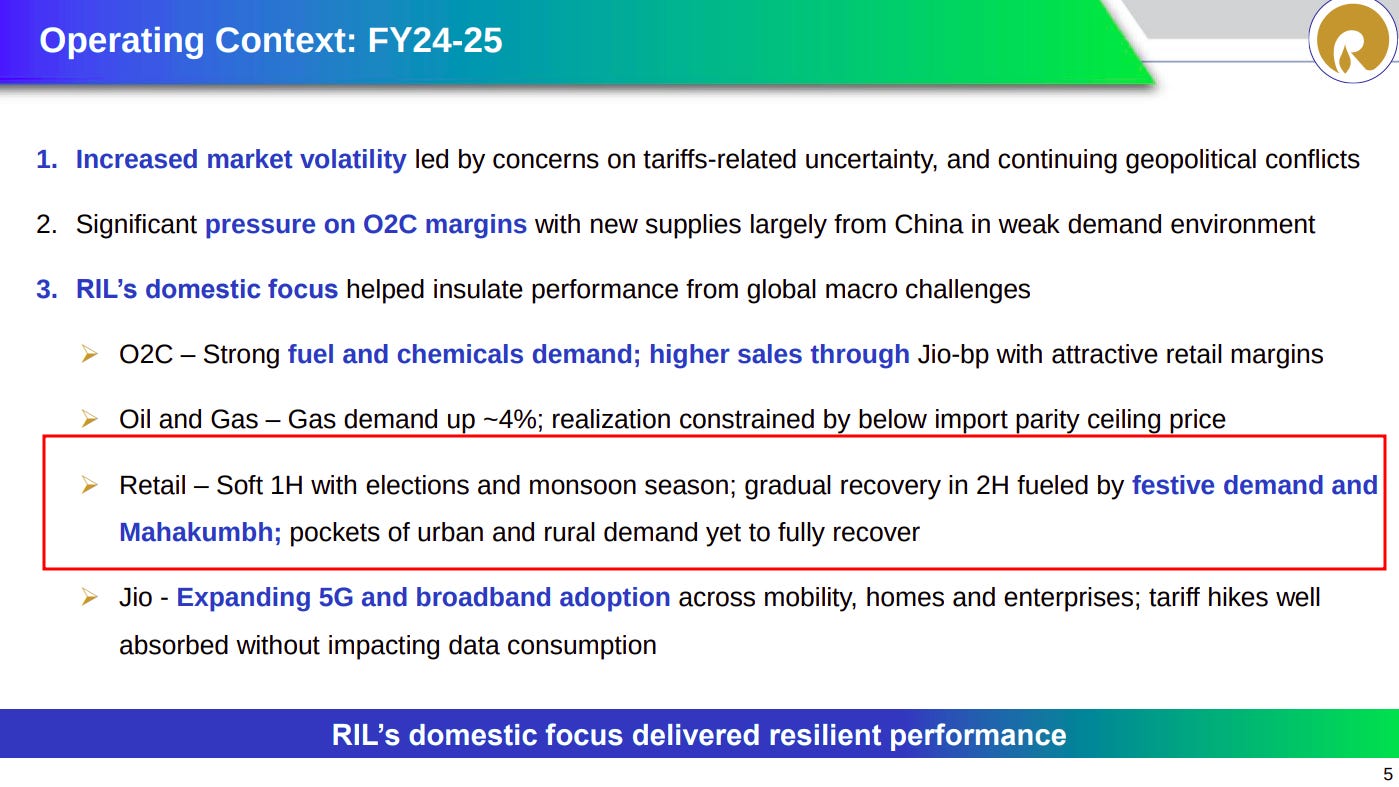 Operating Context: FY24-25

1. Increased market volatility led by concerns on tariffs-related uncertainty, and continuing geopolitical conflicts

2. Significant pressure on O2C margins with new supplies largely from China in weak demand environment

3. RIL's domestic focus helped insulate performance from global macro challenges

➢ O2C – Strong fuel and chemicals demand; higher sales through Jio-bp with attractive retail margins

➢ Oil and Gas – Gas demand up ~4%; realization constrained by below import parity ceiling price

➢ Retail – Soft 1H with elections and monsoon season; gradual recovery in 2H fueled by festive demand and Mahakumbh; pockets of urban and rural demand yet to fully recover

➢ Jio - Expanding 5G and broadband adoption across mobility, homes and enterprises; tariff hikes well absorbed without impacting data consumption

RIL's domestic focus delivered resilient performance

5